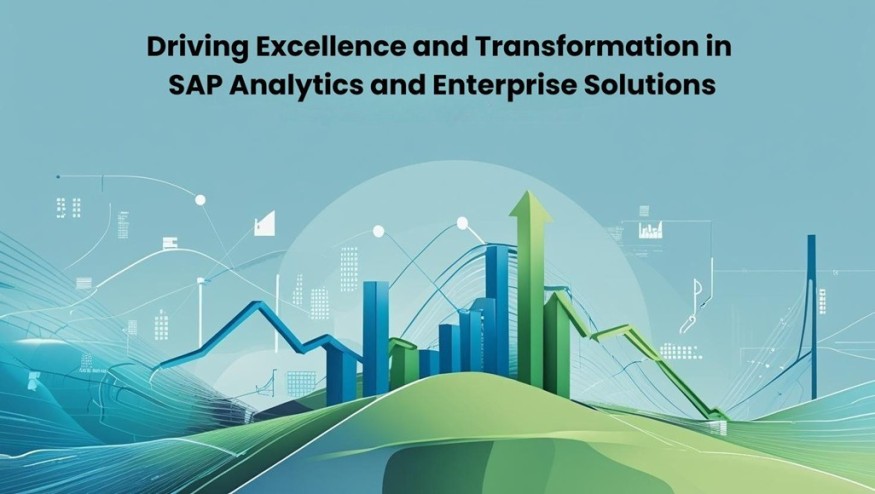 Driving Excellence and Transformation in SAP Analytics and Enterprise Solutions